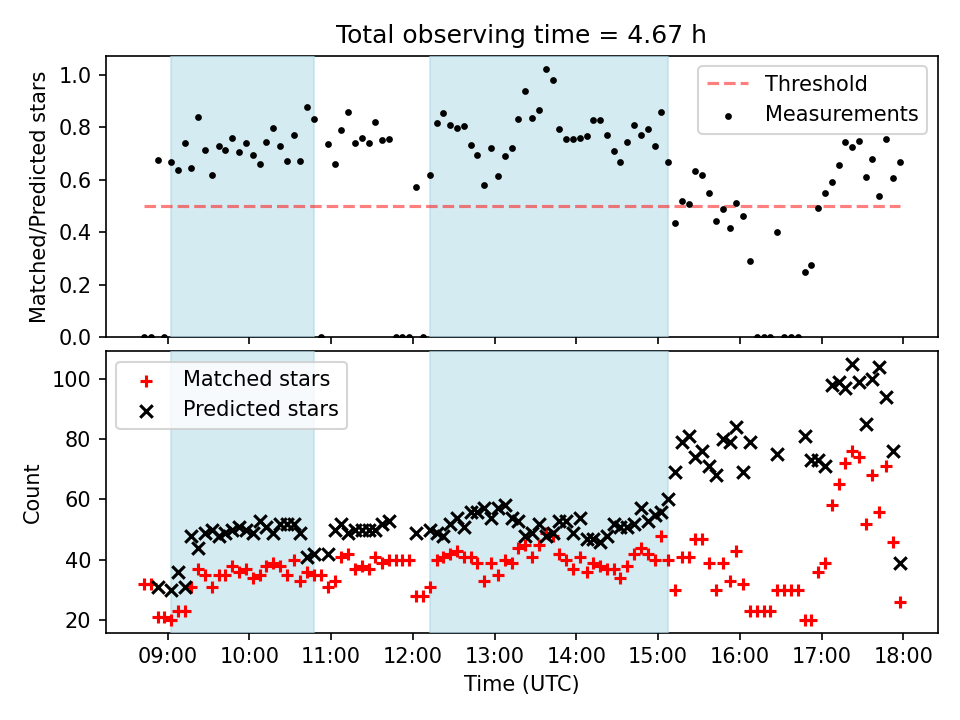 Total observing time = 4.67 h

Matched/Predicted stars

1.0
0.8
0.6
0.4
0.2
0.0

Threshold
Measurements

Count

100
80
60
40
20

Matched stars
Predicted stars

09:00
10:00
11:00
12:00
13:00
14:00
15:00
16:00
17:00
18:00

Time (UTC)